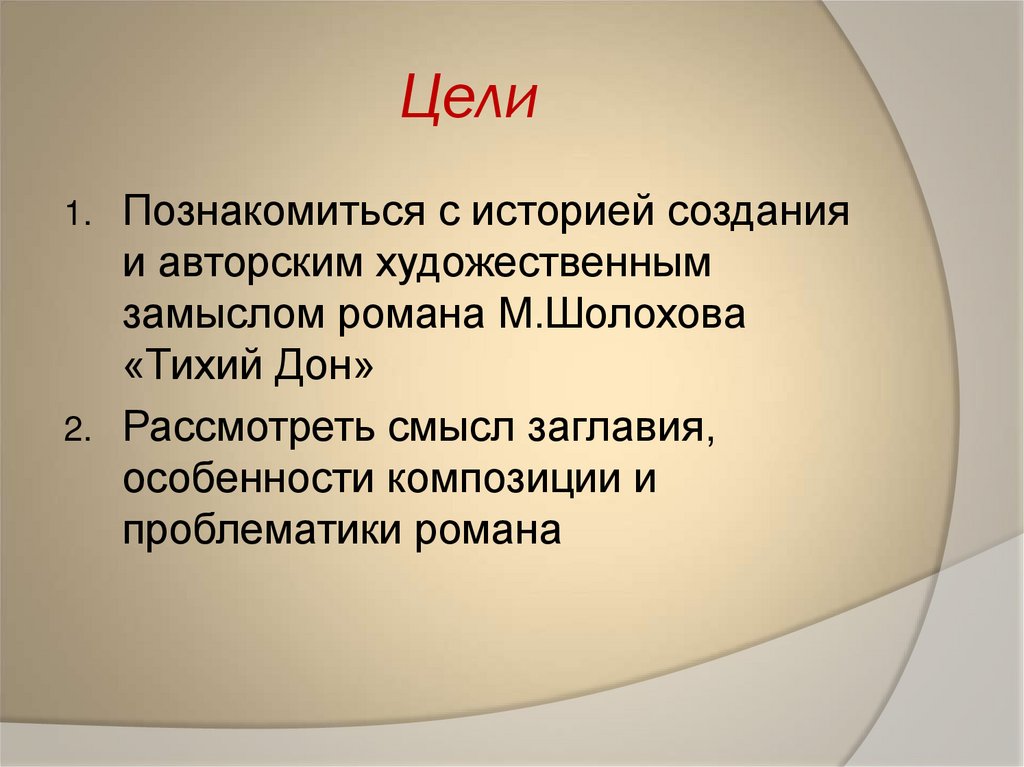 Цели

1. Познакомиться с историей создания и авторским художественным замыслом романа М.Шолохова «Тихий Дон»
2. Рассмотреть смысл заглавия, особенности композиции и проблематики романа